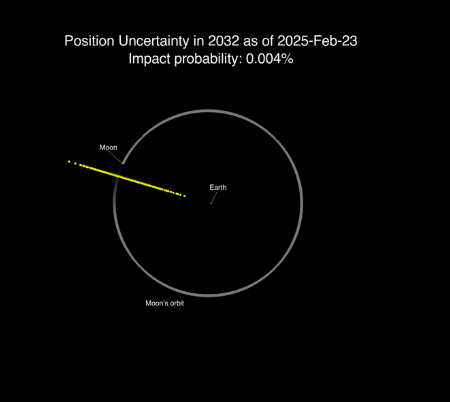 Position Uncertainty in 2032 as of 2025-Feb-23
Impact probability: 0.004%

Moon

Earth

Moon's orbit